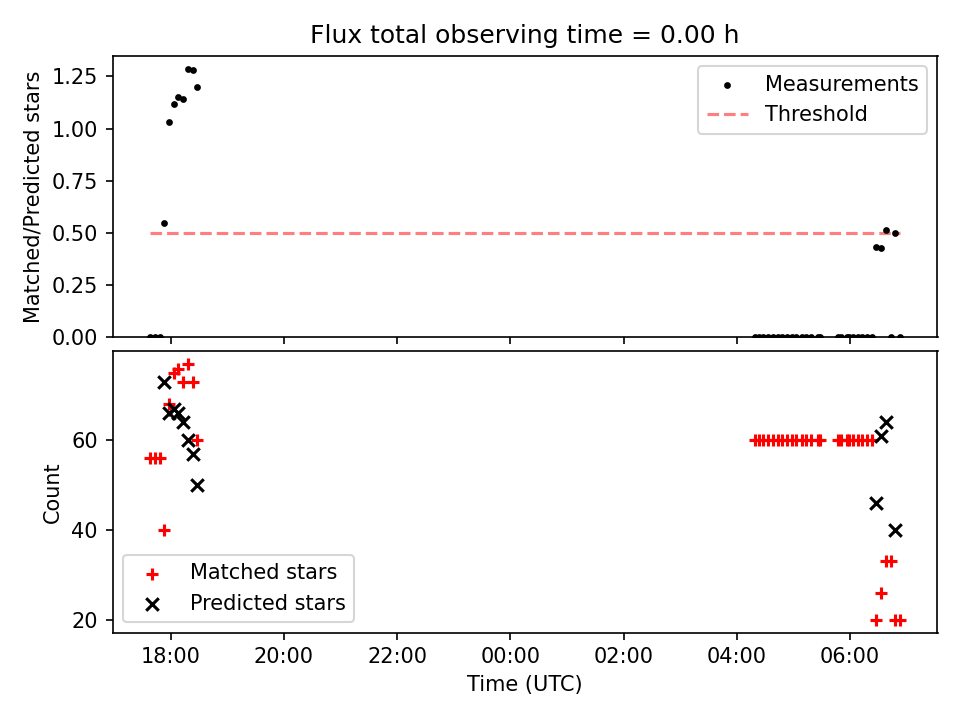 Flux total observing time = 0.00 h

Matched/Predicted stars

1.25
1.00
0.75
0.50
0.25
0.00

Measurements
Threshold

Count

60
40
20

Matched stars
Predicted stars

18:00
20:00
22:00
00:00
02:00
04:00
06:00

Time (UTC)